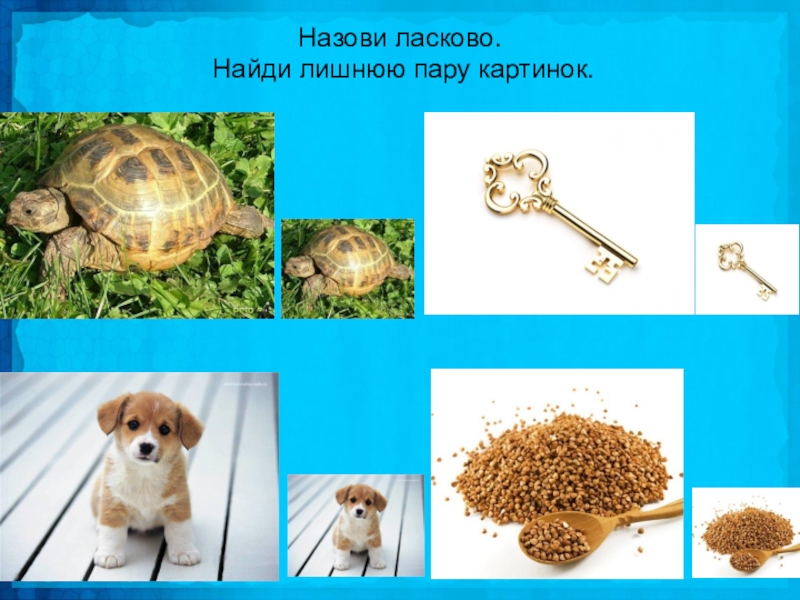 Назови ласково.
Найди лишнюю пару картинок.